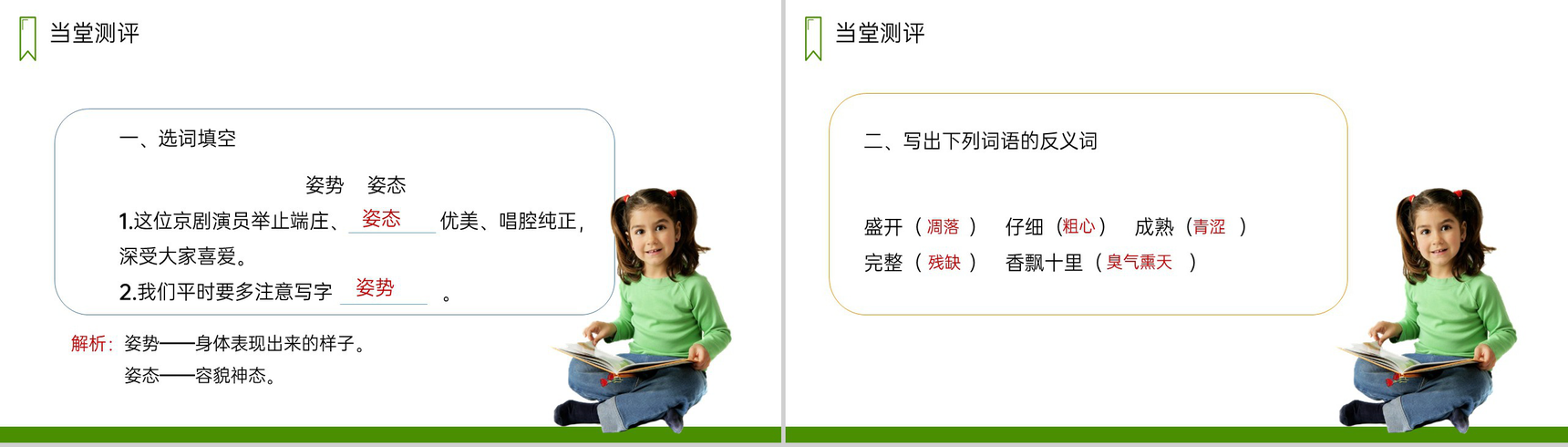 当堂测评

一、选词填空

姿势　姿态

1.这位京剧演员举止端庄、姿态优美、唱腔纯正，深受大家喜爱。

2.我们平时要多注意写字姿势。

解析：姿势——身体表现出来的样子。
姿态——容貌神态。

当堂测评

二、写出下列词语的反义词

盛开（凋落）　仔细（粗心）　成熟（青涩）
完整（残缺）　香飘十里（臭气熏天）